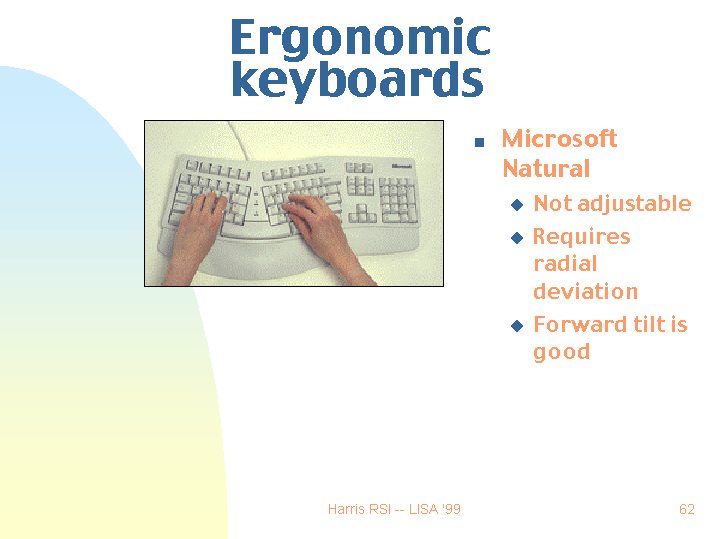 Ergonomic keyboards

Microsoft

- Microsoft Natural
  - Not adjustable
  - Requires radial deviation
  - Forward tilt is good

Harris RSI -- LISA '99

62